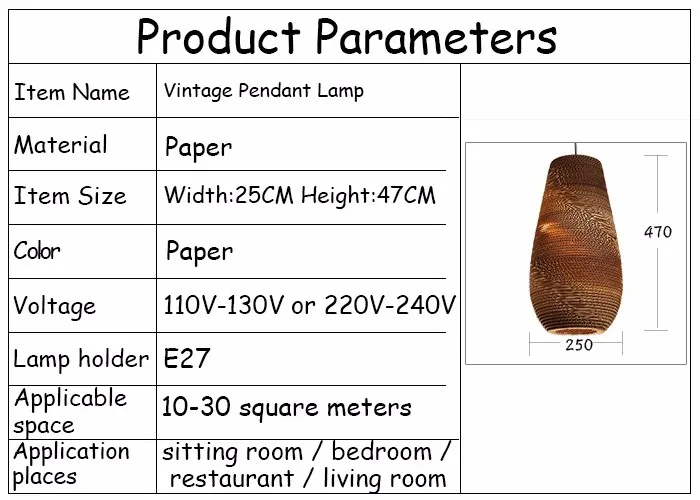 Product Parameters

| Item Name | Vintage Pendant Lamp |
|---|---|
| Material | Paper |
| Item Size | Width:25CM Height:47CM |
| Color | Paper |
| Voltage | 110V-130V or 220V-240V |
| Lamp holder | E27 |
| Applicable space | 10-30 square meters |
| Application places | sitting room / bedroom / restaurant / living room |

470
250